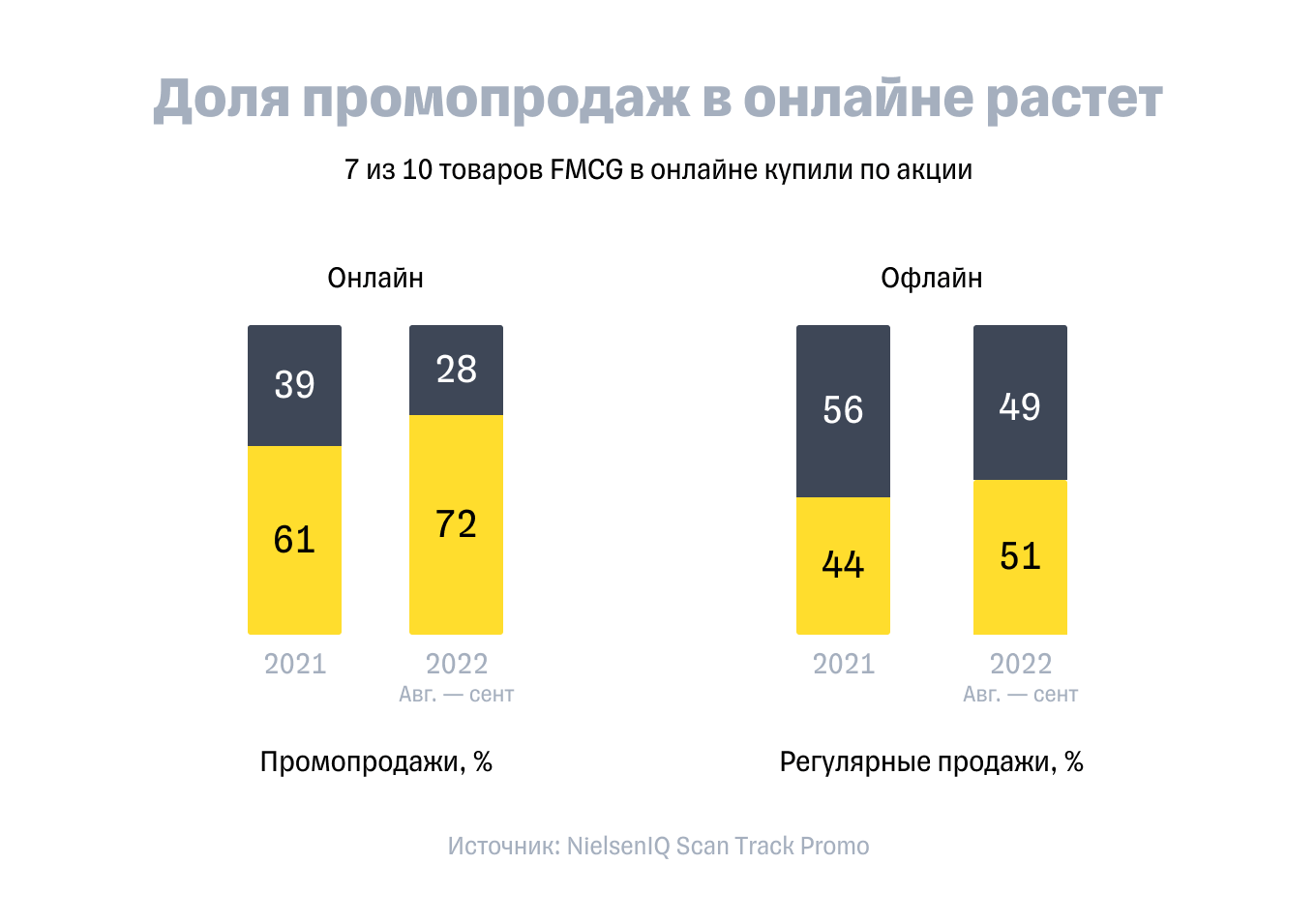 Доля промопродаж в онлайне растет

7 из 10 товаров FMCG в онлайне купили по акции

Онлайн

39
61
2021

28
72
2022
Авг. — сент

Офлайн

56
44
2021

49
51
2022
Авг. — сент

Промопродажи, %

Регулярные продажи, %

Источник: NielsenIQ Scan Track Promo